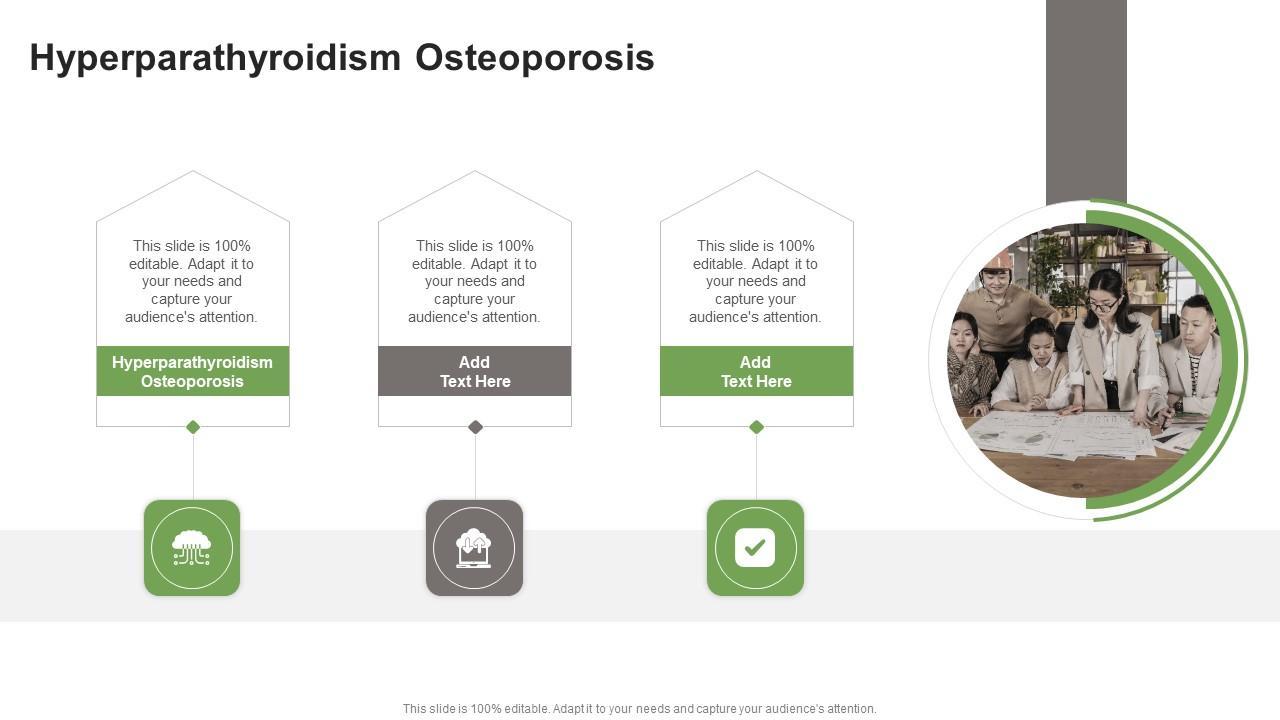 Hyperparathyroidism Osteoporosis

This slide is 100% editable. Adapt it to your needs and capture your audience's attention.

Hyperparathyroidism Osteoporosis

This slide is 100% editable. Adapt it to your needs and capture your audience's attention.

Add Text Here

This slide is 100% editable. Adapt it to your needs and capture your audience's attention.

Add Text Here

This slide is 100% editable. Adapt it to your needs and capture your audience's attention.